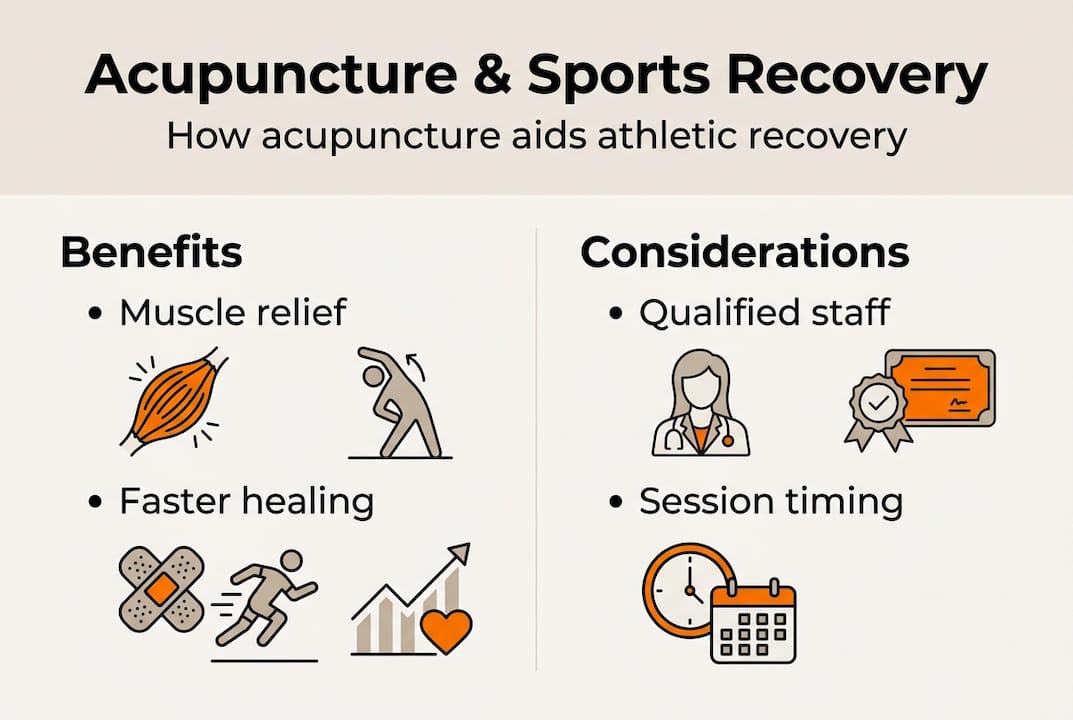 Acupuncture & Sports Recovery
How acupuncture aids athletic recovery

Benefits
• Muscle relief
• Faster healing

Considerations
• Qualified staff
• Session timing